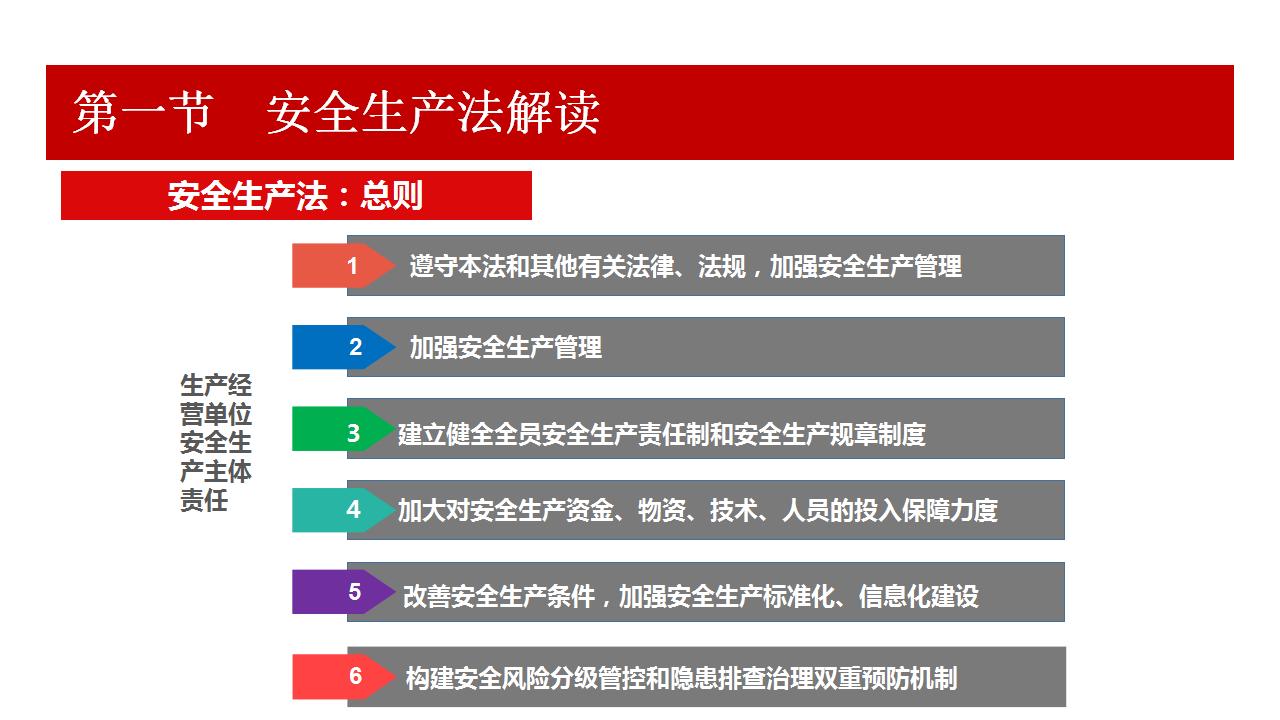 第一节　安全生产法解读

安全生产法：总则

生产经营单位安全生产主体责任

1 遵守本法和其他有关法律、法规，加强安全生产管理

2 加强安全生产管理

3 建立健全全员安全生产责任制和安全生产规章制度

4 加大对安全生产资金、物资、技术、人员的投入保障力度

5 改善安全生产条件，加强安全生产标准化、信息化建设

6 构建安全风险分级管控和隐患排查治理双重预防机制